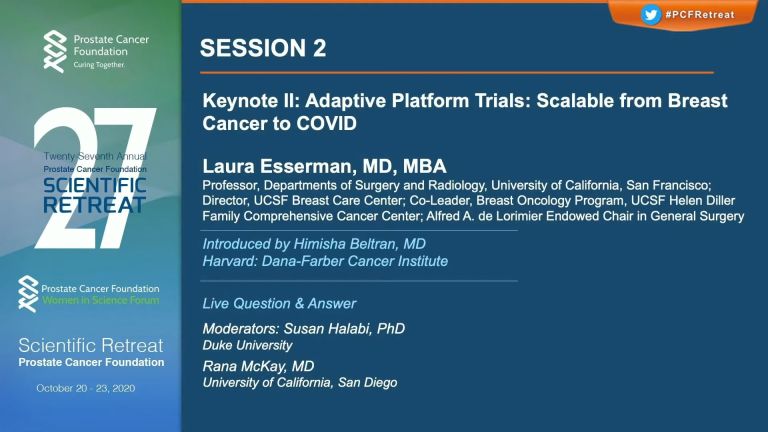 Prostate Cancer Foundation
Curing Together.

27
Twenty Seventh Annual
Prostate Cancer Foundation
SCIENTIFIC RETREAT

Prostate Cancer Foundation
Women in Science Forum

Scientific Retreat
Prostate Cancer Foundation

October 20 - 23, 2020

#PCFRetreat

SESSION 2

Keynote II: Adaptive Platform Trials: Scalable from Breast Cancer to COVID

Laura Esserman, MD, MBA
Professor, Departments of Surgery and Radiology, University of California, San Francisco; Director, UCSF Breast Care Center; Co-Leader, Breast Oncology Program, UCSF Helen Diller Family Comprehensive Cancer Center; Alfred A. de Lorimier Endowed Chair in General Surgery

Introduced by Himisha Beltran, MD
Harvard: Dana-Farber Cancer Institute

Live Question & Answer

Moderators: Susan Halabi, PhD
Duke University

Rana McKay, MD
University of California, San Diego